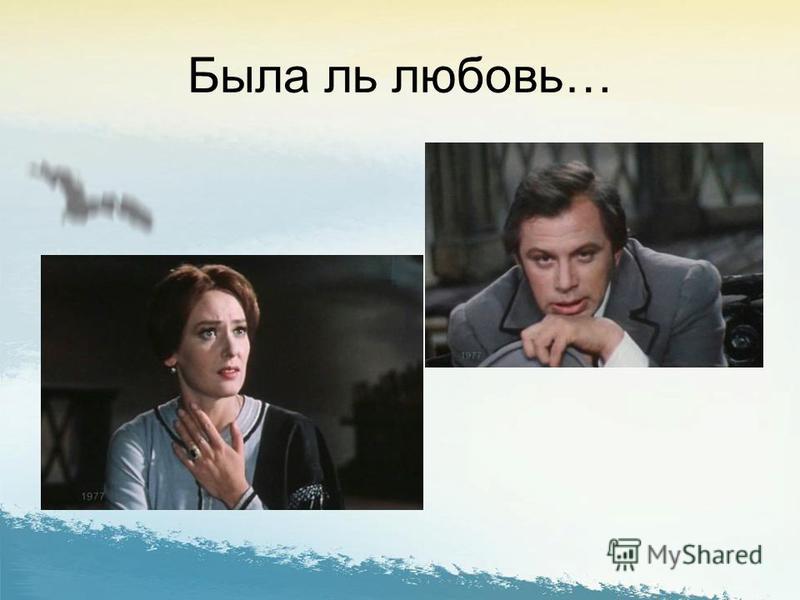 Была ль любовь…

1977

1977

MyShared